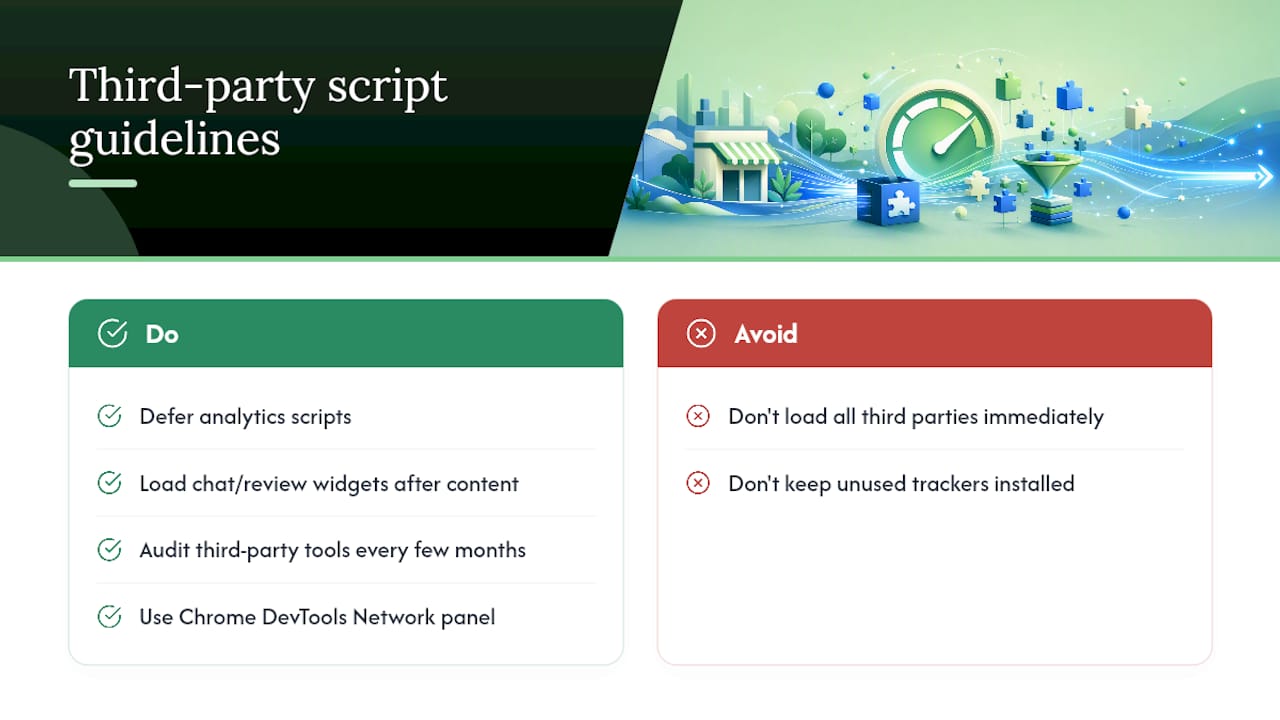 Third-party script guidelines

Do

Defer analytics scripts

Load chat/review widgets after content

Audit third-party tools every few months

Use Chrome DevTools Network panel

Avoid

Don't load all third parties immediately

Don't keep unused trackers installed